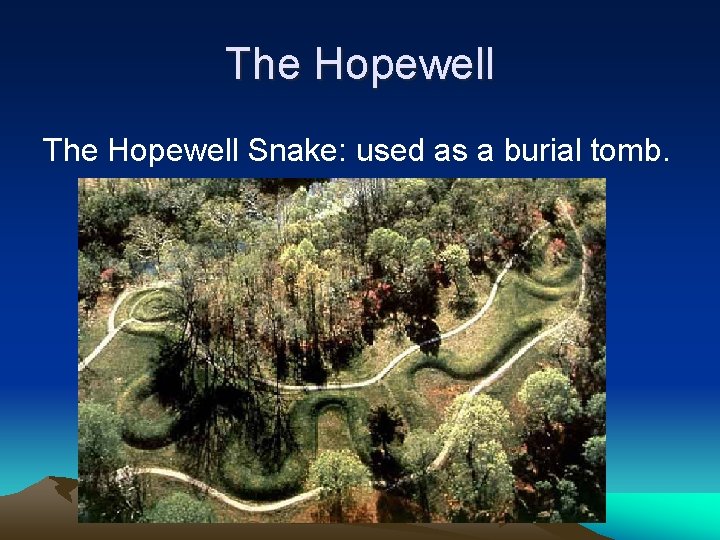 The Hopewell

The Hopewell Snake: used as a burial tomb.